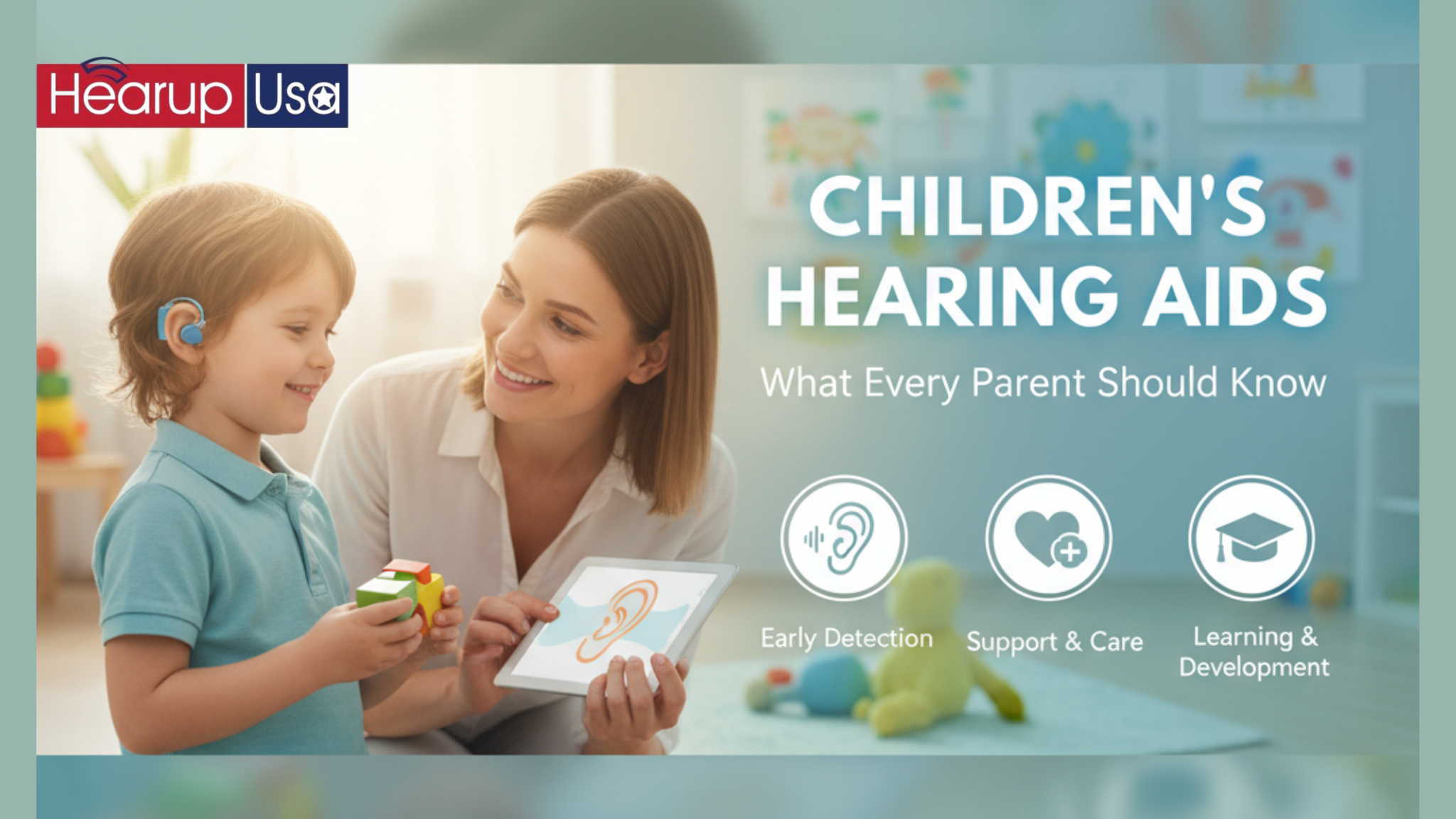 Hearup Usa

CHILDREN'S HEARING AIDS

What Every Parent Should Know

Early Detection

Support & Care

Learning & Development